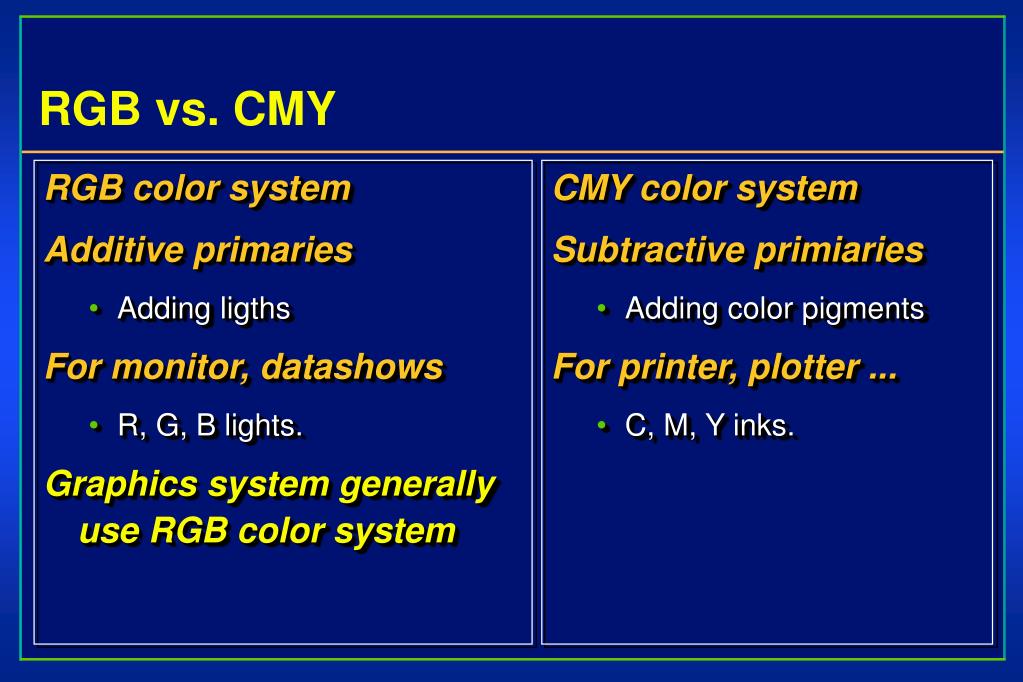 RGB vs. CMY

RGB color system

Additive primaries

• Adding ligths

For monitor, datashows

• R, G, B lights.

Graphics system generally use RGB color system

CMY color system

Subtractive primiaries

• Adding color pigments

For printer, plotter ...

• C, M, Y inks.